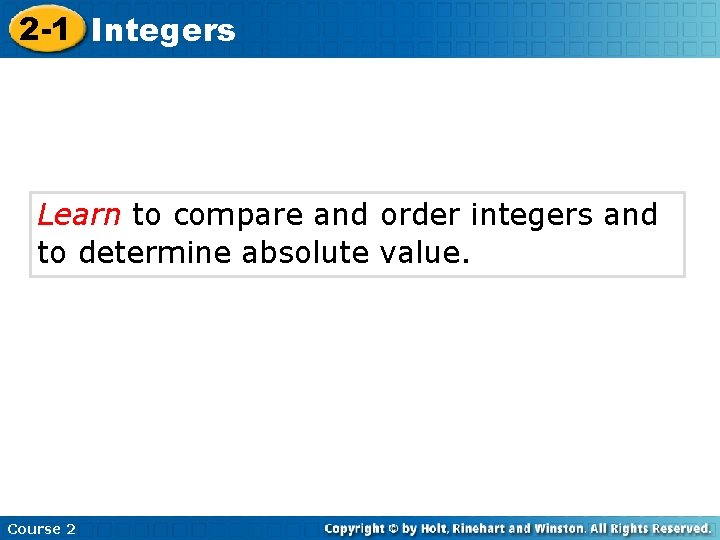 2-1 Integers

Learn to compare and order integers and to determine absolute value.

Course 2

Copyright © by Holt, Rinehart and Winston. All Rights Reserved.